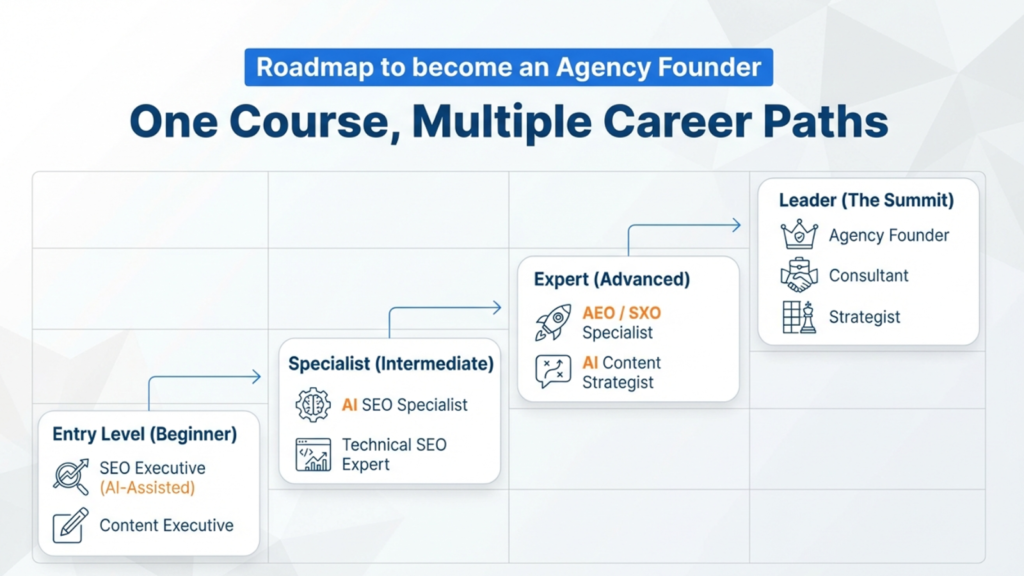 Roadmap to become an Agency Founder

One Course, Multiple Career Paths

Entry Level (Beginner)
SEO Executive (AI-Assisted)
Content Executive

Specialist (Intermediate)
AI SEO Specialist
Technical SEO Expert

Expert (Advanced)
AEO / SXO Specialist
AI Content Strategist

Leader (The Summit)
Agency Founder
Consultant
Strategist